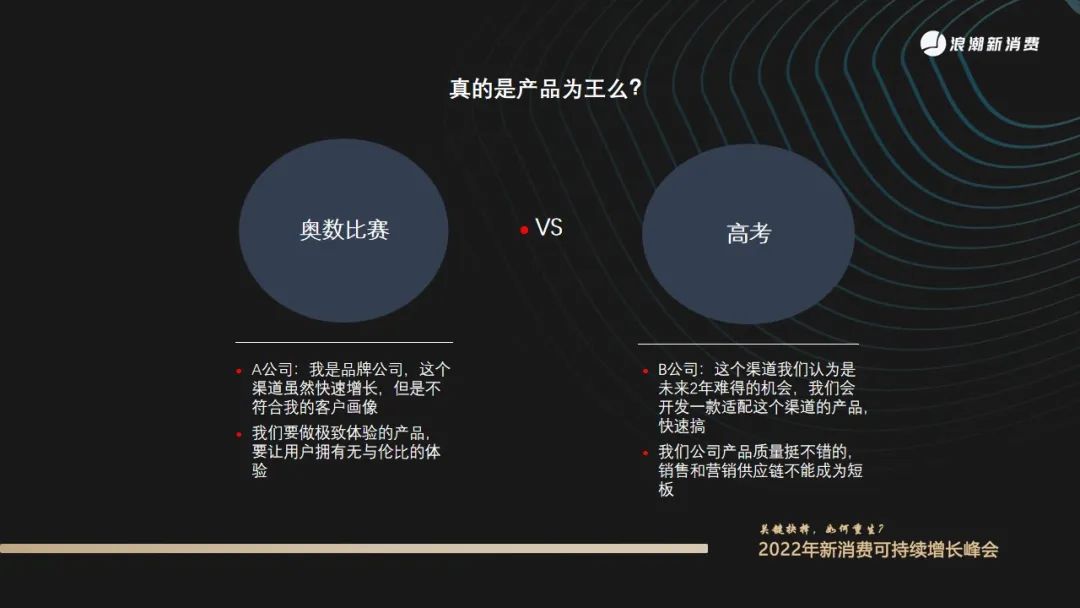 浪潮新消费

真的是产品为王么?

奥数比赛

VS

高考

A公司：我是品牌公司，这个渠道虽然快速增长，但是不符合我的客户画像

我们要做极致体验的产品，要让用户拥有无与伦比的体验

B公司：这个渠道我们认为是未来2年难得的机会，我们会开发一款适配这个渠道的产品，快速搞

我们公司产品质量挺不错的，销售和营销供应链不能成为短板

关键抉择，如何重生?
2022年新消费可持续增长峰会